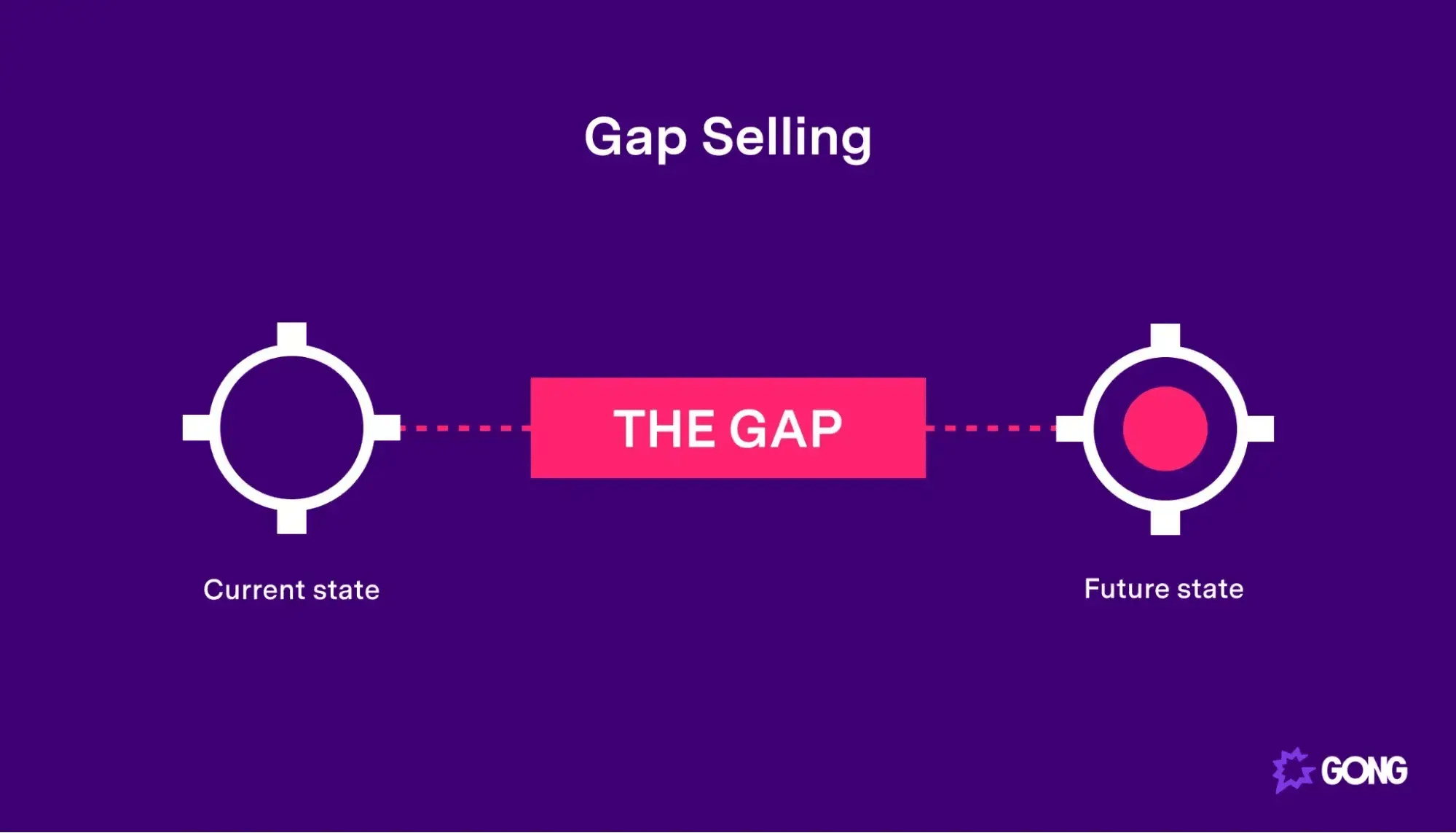 Gap Selling

THE GAP

Current state

Future state

GONG